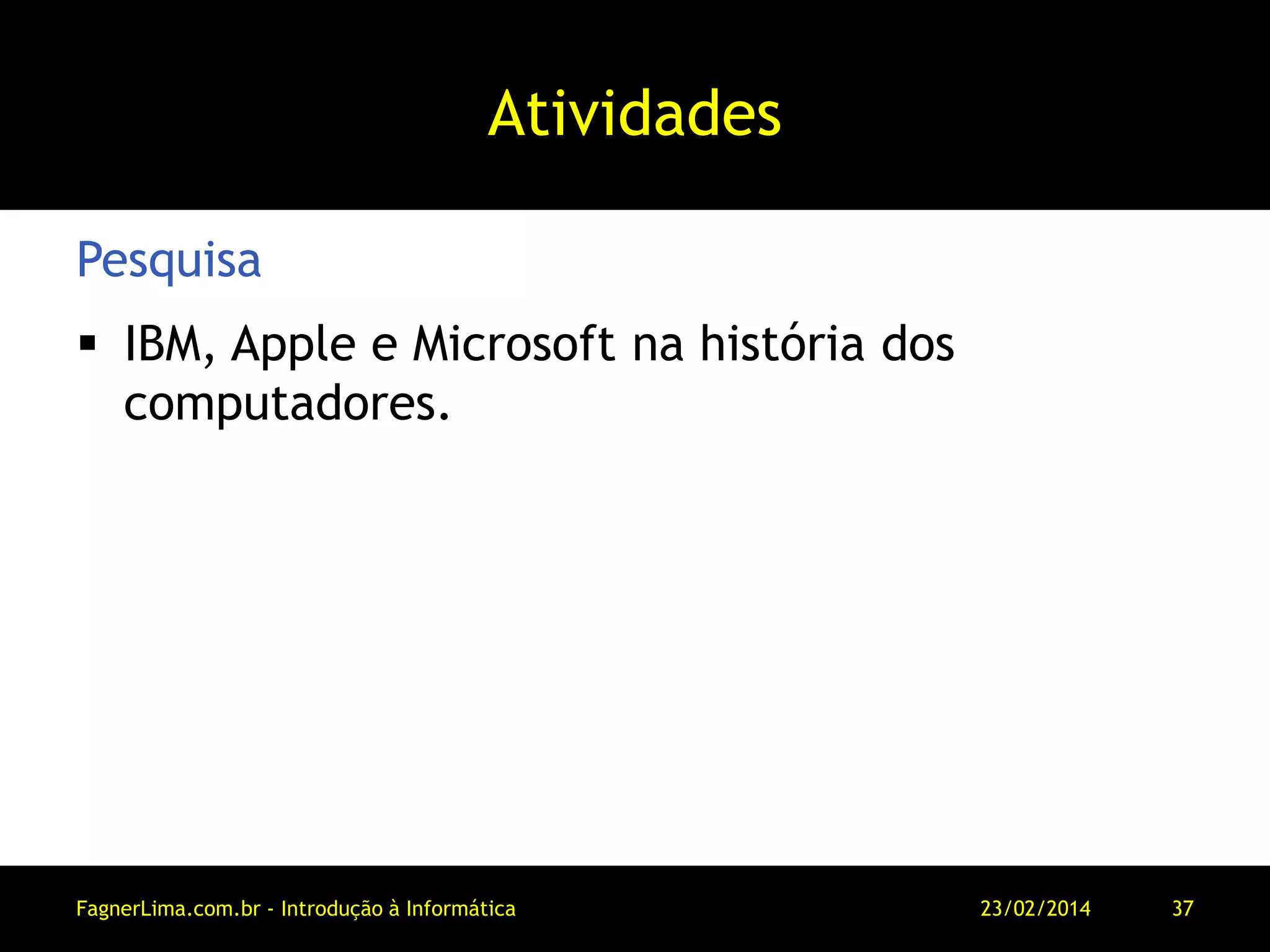 Atividades

Pesquisa

▪ IBM, Apple e Microsoft na história dos computadores.

FagnerLima.com.br - Introdução à Informática

23/02/2014

37